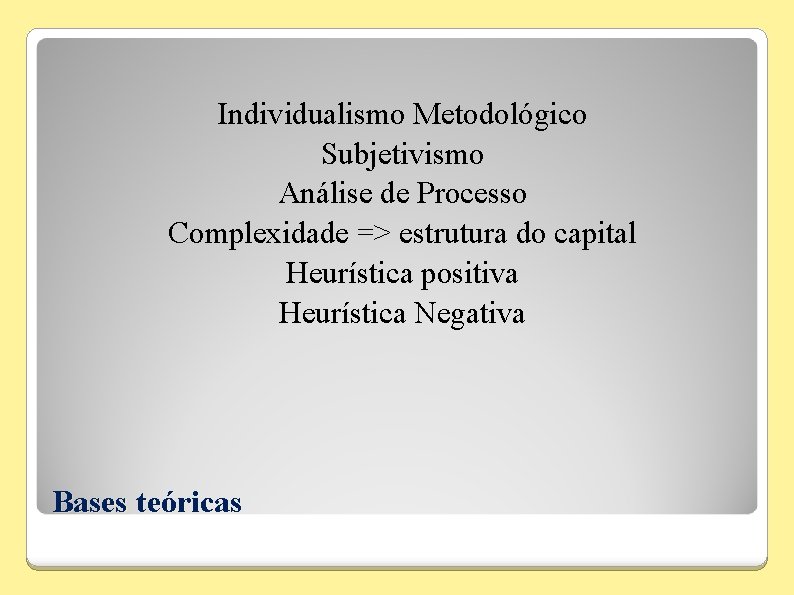 Individualismo Metodológico
Subjetivismo
Análise de Processo
Complexidade => estrutura do capital
Heurística positiva
Heurística Negativa

Bases teóricas